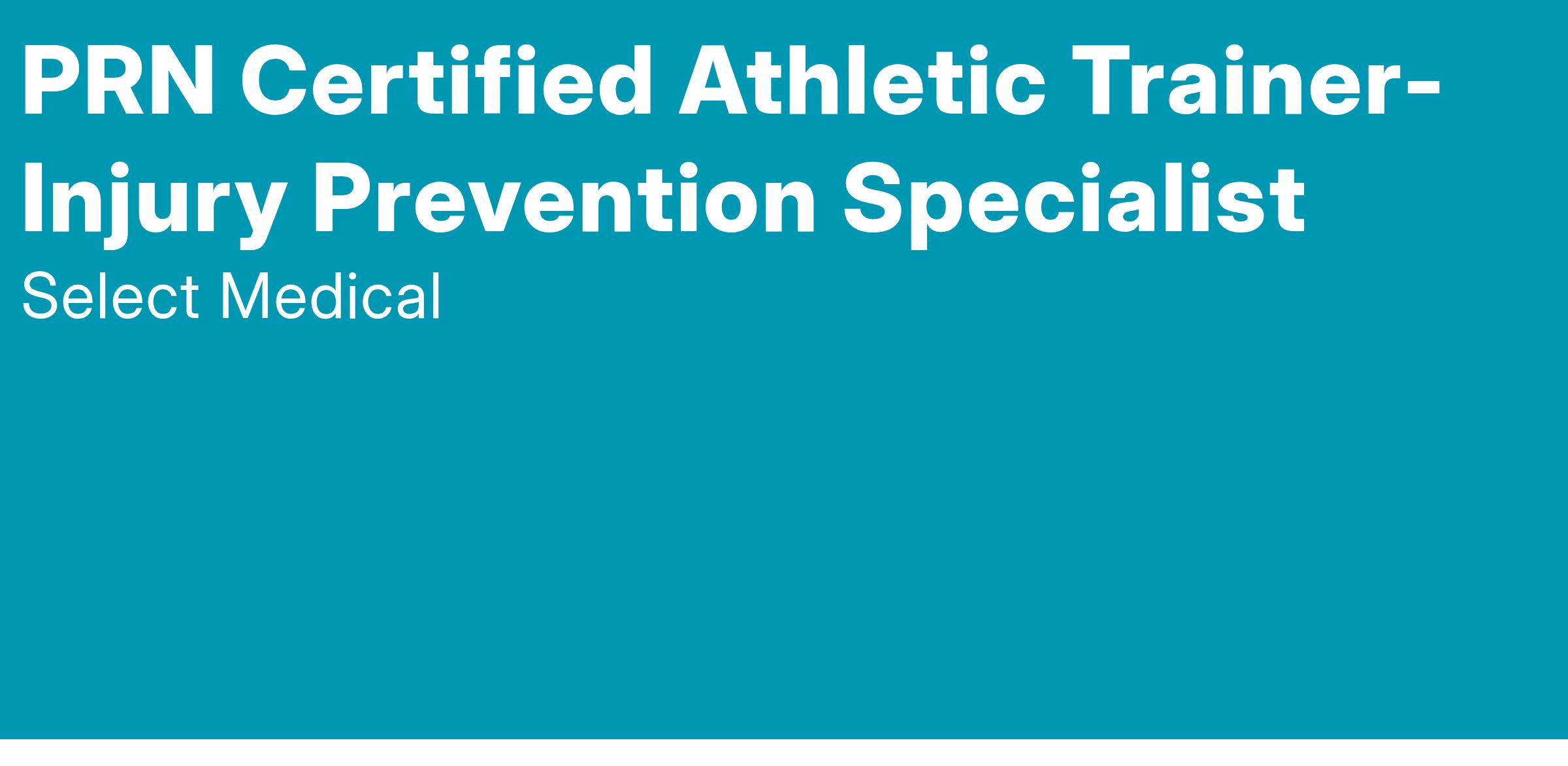 PRN Certified Athletic Trainer-Injury Prevention Specialist

Select Medical